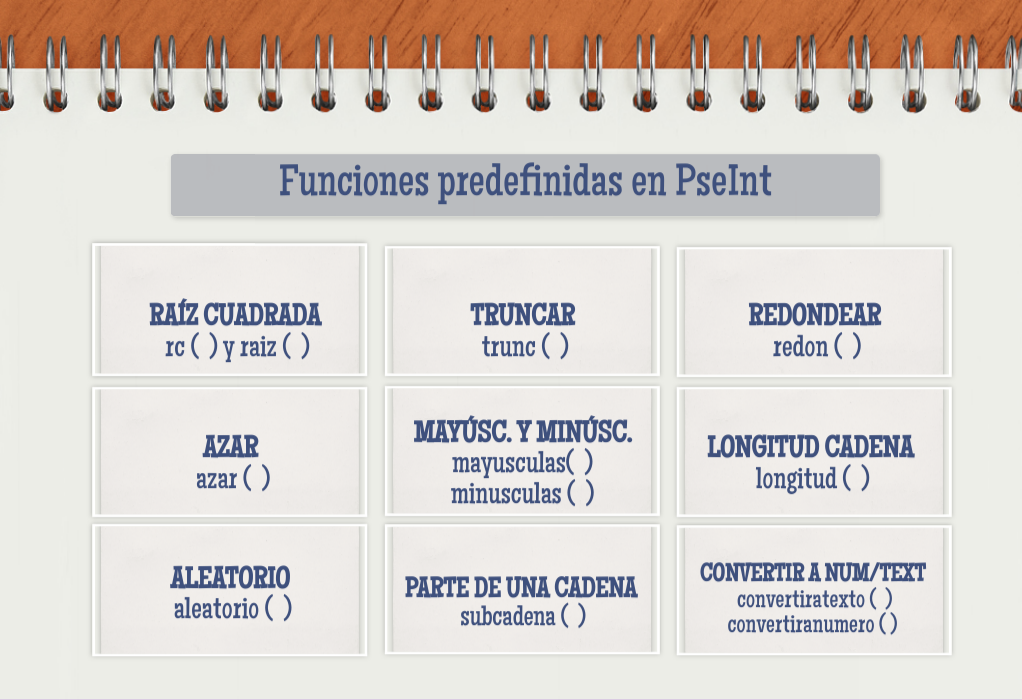 Funciones predefinidas en PseInt

RAÍZ CUADRADA
rc ( ) y raiz ( )

TRUNCAR
trunc ( )

REDONDEAR
redon ( )

AZAR
azar ( )

MAYÚSC. Y MINÚSC.
mayusculas( )
minusculas ( )

LONGITUD CADENA
longitud ( )

ALEATORIO
aleatorio ( )

PARTE DE UNA CADENA
subcadena ( )

CONVERTIR A NUM/TEXT
convertiratexto ( )
convertiranumero ( )